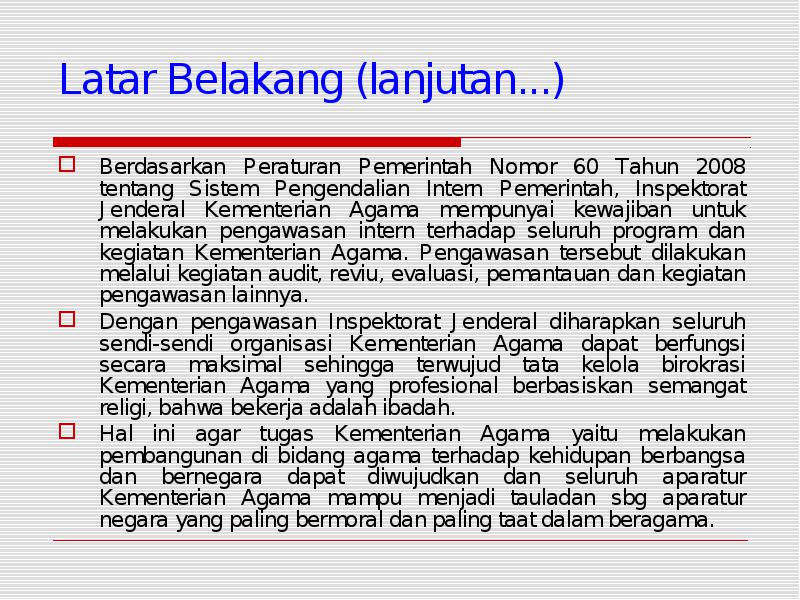 Latar Belakang (lanjutan...)

Berdasarkan Peraturan Pemerintah Nomor 60 Tahun 2008 tentang Sistem Pengendalian Intern Pemerintah, Inspektorat Jenderal Kementerian Agama mempunyai kewajiban untuk melakukan pengawasan intern terhadap seluruh program dan kegiatan Kementerian Agama. Pengawasan tersebut dilakukan melalui kegiatan audit, reviu, evaluasi, pemantauan dan kegiatan pengawasan lainnya.

Dengan pengawasan Inspektorat Jenderal diharapkan seluruh sendi-sendi organisasi Kementerian Agama dapat berfungsi secara maksimal sehingga terwujud tata kelola birokrasi Kementerian Agama yang profesional berbasiskan semangat religi, bahwa bekerja adalah ibadah.

Hal ini agar tugas Kementerian Agama yaitu melakukan pembangunan di bidang agama terhadap kehidupan berbangsa dan bernegara dapat diwujudkan dan seluruh aparatur Kementerian Agama mampu menjadi tauladan sbg aparatur negara yang paling bermoral dan paling taat dalam beragama.